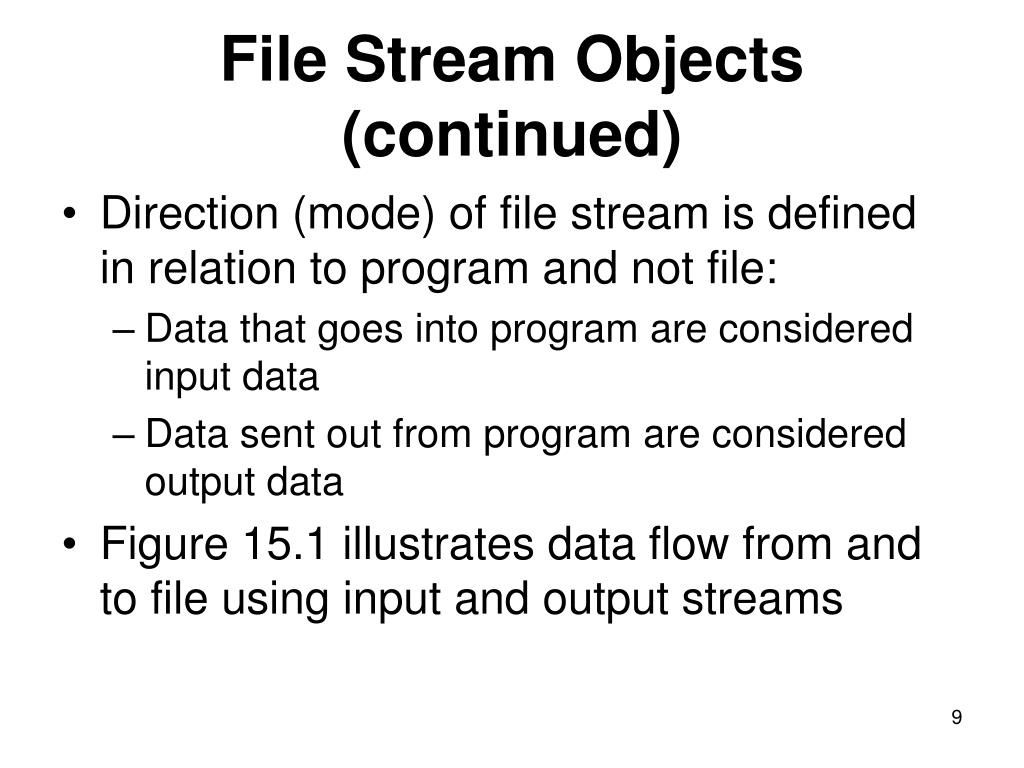 File Stream Objects (continued)

• Direction (mode) of file stream is defined in relation to program and not file:

– Data that goes into program are considered input data

– Data sent out from program are considered output data

• Figure 15.1 illustrates data flow from and to file using input and output streams

9